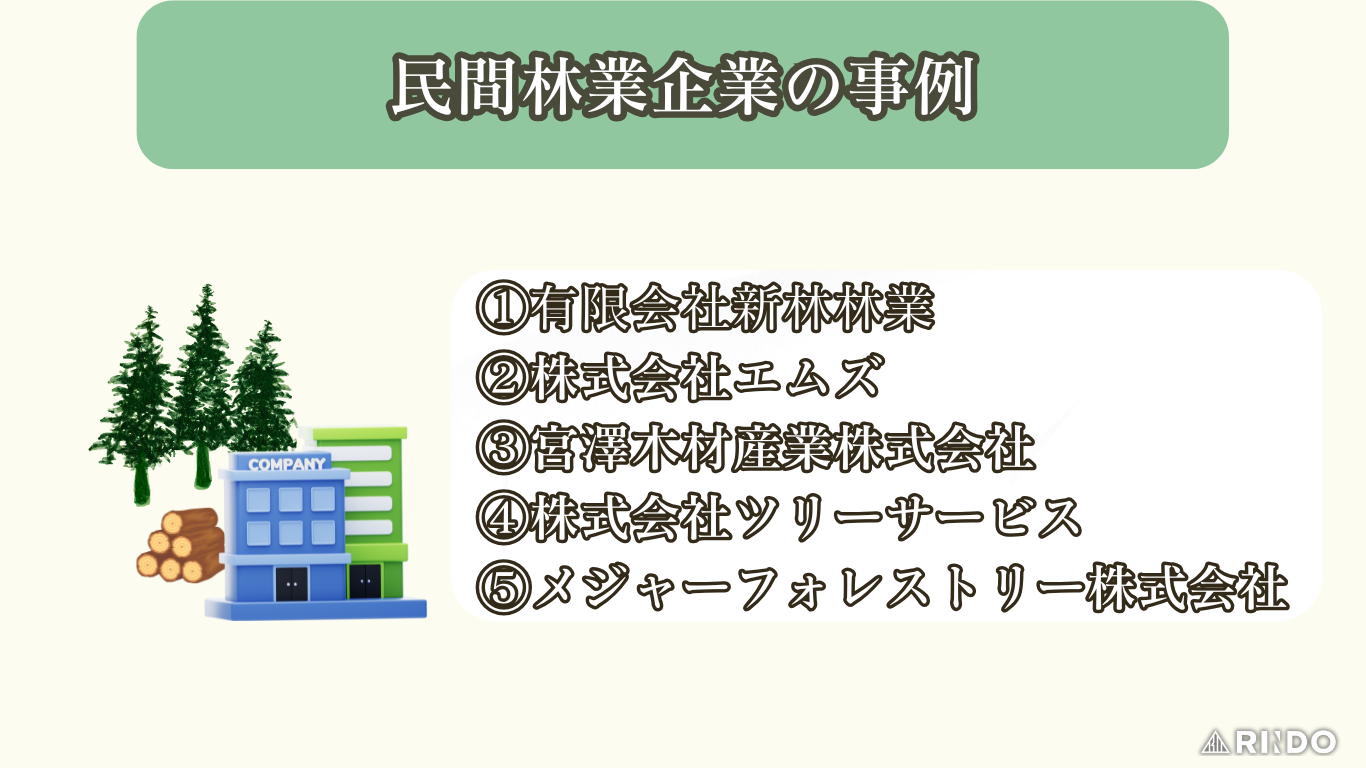 民間林業企業の事例

COMPANY

①有限会社新林林業
②株式会社エムズ
③宮澤木材産業株式会社
④株式会社ツリーサービス
⑤メジャーフォレストリー株式会社

RINDO